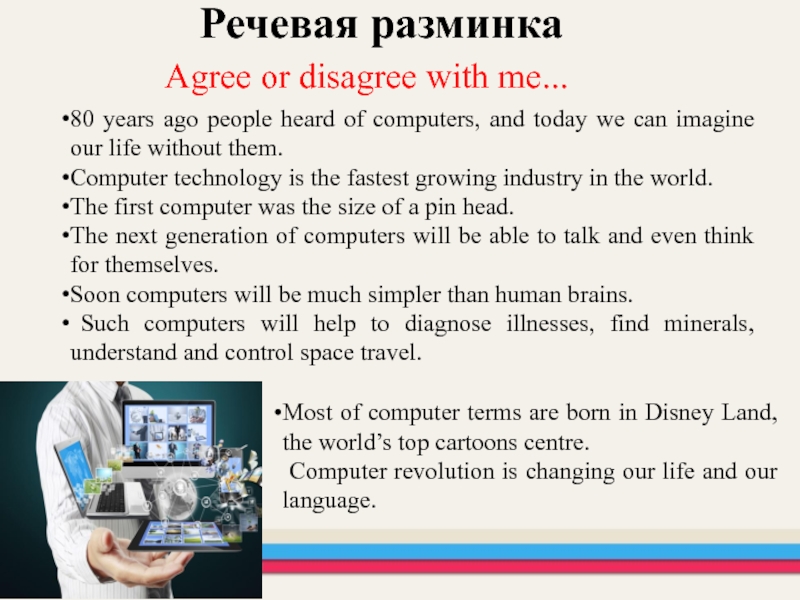 Речевая разминка

Agree or disagree with me...

•80 years ago people heard of computers, and today we can imagine our life without them.
•Computer technology is the fastest growing industry in the world.
•The first computer was the size of a pin head.
•The next generation of computers will be able to talk and even think for themselves.
•Soon computers will be much simpler than human brains.
• Such computers will help to diagnose illnesses, find minerals, understand and control space travel.

•Most of computer terms are born in Disney Land, the world's top cartoons centre.
Computer revolution is changing our life and our language.